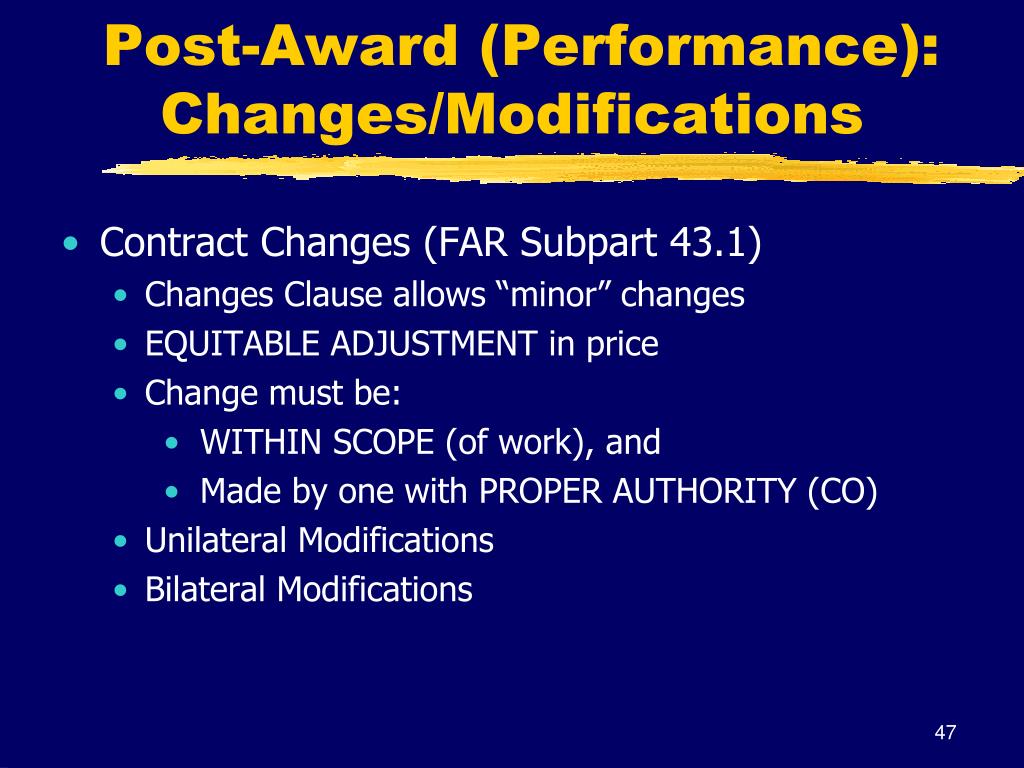 Post-Award (Performance): Changes/Modifications

• Contract Changes (FAR Subpart 43.1)
  • Changes Clause allows “minor” changes
  • EQUITABLE ADJUSTMENT in price
  • Change must be:
    • WITHIN SCOPE (of work), and
    • Made by one with PROPER AUTHORITY (CO)
  • Unilateral Modifications
  • Bilateral Modifications

47